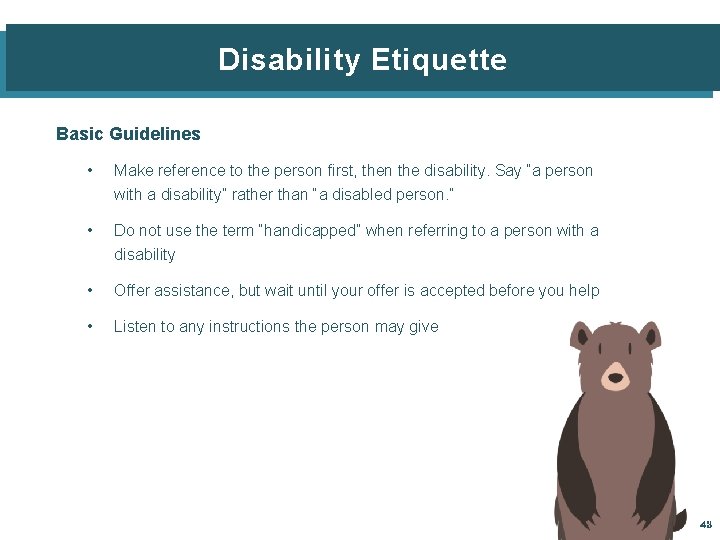 Disability Etiquette

Basic Guidelines

• Make reference to the person first, then the disability. Say "a person with a disability" rather than "a disabled person."

• Do not use the term "handicapped" when referring to a person with a disability

• Offer assistance, but wait until your offer is accepted before you help

• Listen to any instructions the person may give

48